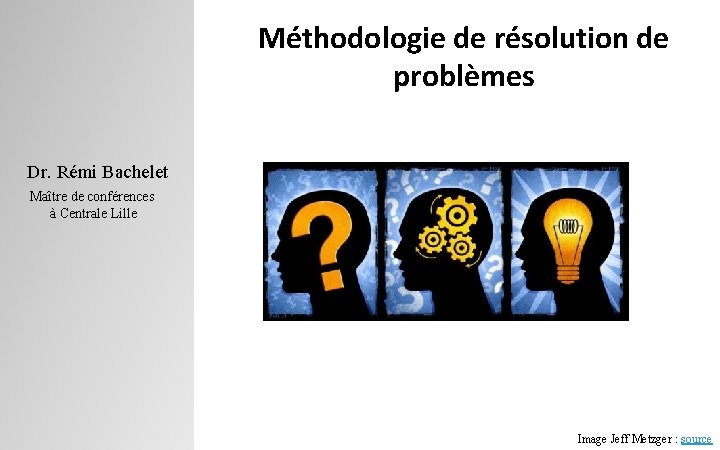 Méthodologie de résolution de problèmes

Dr. Rémi Bachelet
Maître de conférences à Centrale Lille

Image Jeff Metzger : source